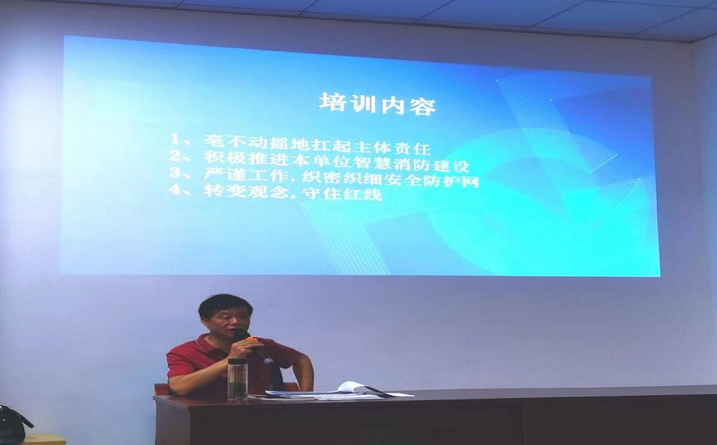 培训内容

1、毫不动摇地扛起主体责任
2、积极推进本单位智慧消防建设
3、严谨工作，织密织细安全防护网
4、转变观念，守住红线